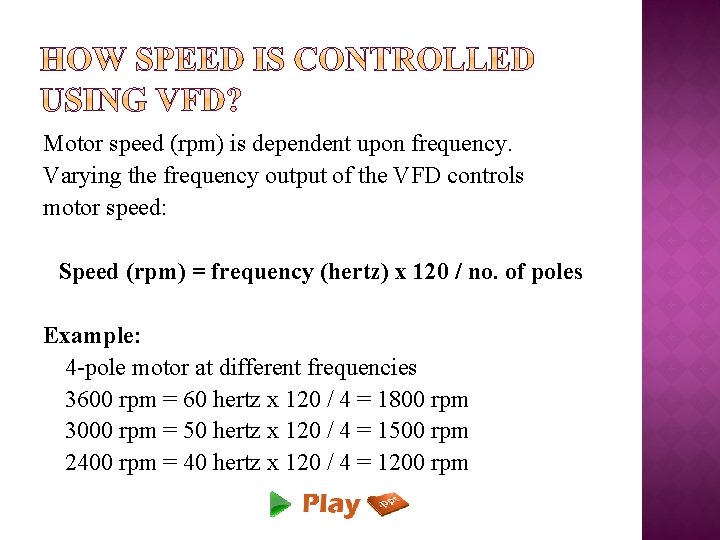 HOW SPEED IS CONTROLLED USING VFD?

Motor speed (rpm) is dependent upon frequency. Varying the frequency output of the VFD controls motor speed:

Speed (rpm) = frequency (hertz) x 120 / no. of poles

Example:
4-pole motor at different frequencies
3600 rpm = 60 hertz x 120 / 4 = 1800 rpm
3000 rpm = 50 hertz x 120 / 4 = 1500 rpm
2400 rpm = 40 hertz x 120 / 4 = 1200 rpm

Play .ppt